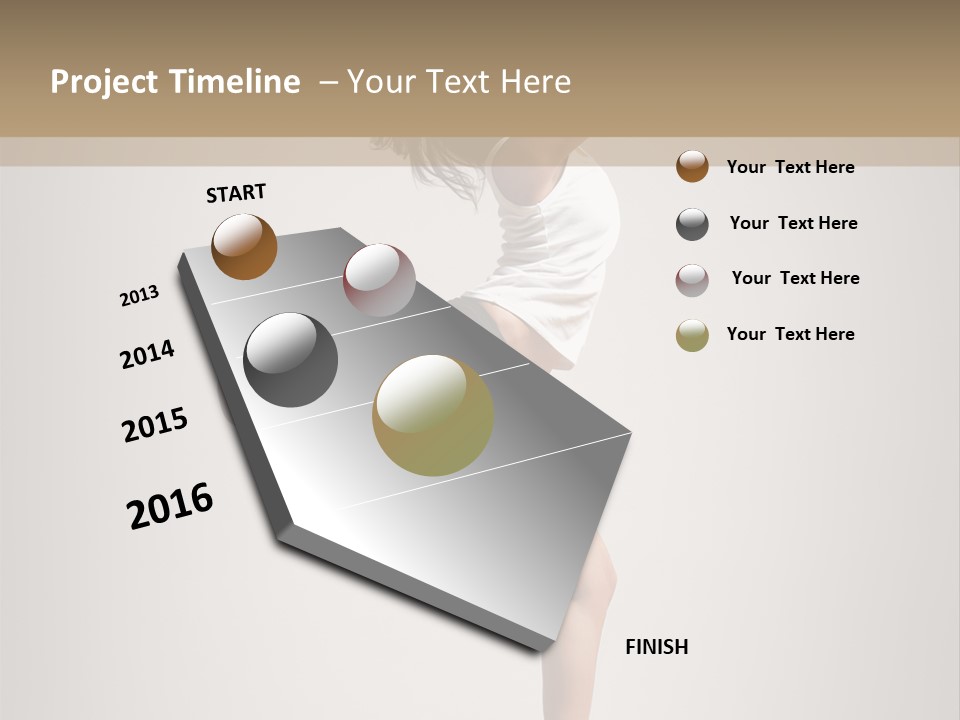 Project Timeline – Your Text Here

START

2013

2014

2015

2016

FINISH

Your Text Here

Your Text Here

Your Text Here

Your Text Here